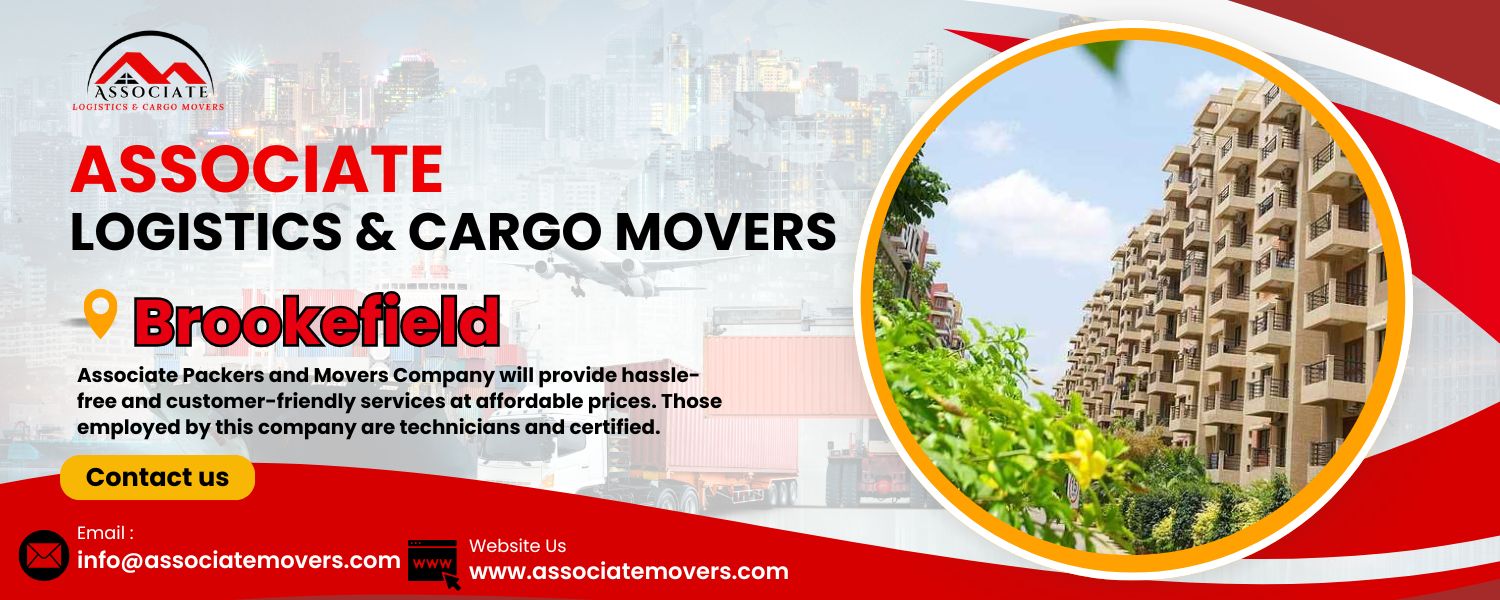 ASSOCIATE
LOGISTICS & CARGO MOVERS

ASSOCIATE
LOGISTICS & CARGO MOVERS

Brookefield

Associate Packers and Movers Company will provide hassle-free and customer-friendly services at affordable prices. Those employed by this company are technicians and certified.

Contact us

Email :
info@associatemovers.com

WWW

Website Us
www.associatemovers.com